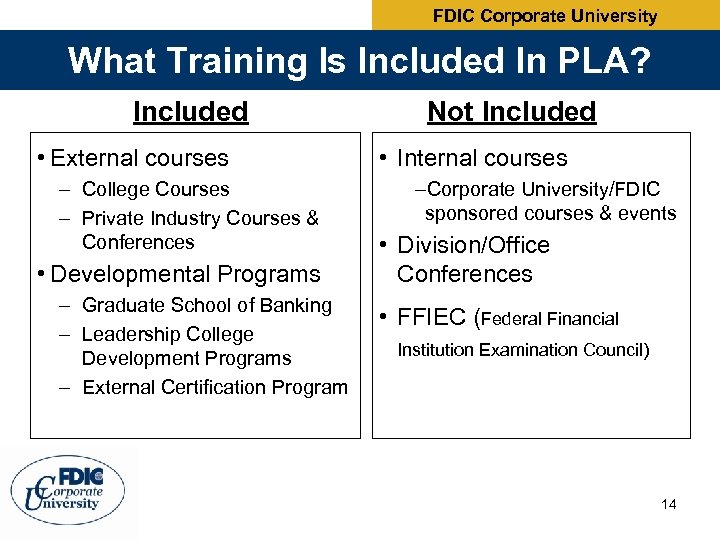 FDIC Corporate University

What Training Is Included In PLA?

Included

• External courses
– College Courses
– Private Industry Courses & Conferences
• Developmental Programs
– Graduate School of Banking
– Leadership College Development Programs
– External Certification Program

Not Included

• Internal courses
–Corporate University/FDIC sponsored courses & events
• Division/Office Conferences
• FFIEC (Federal Financial Institution Examination Council)

FDIC Corporate University

14